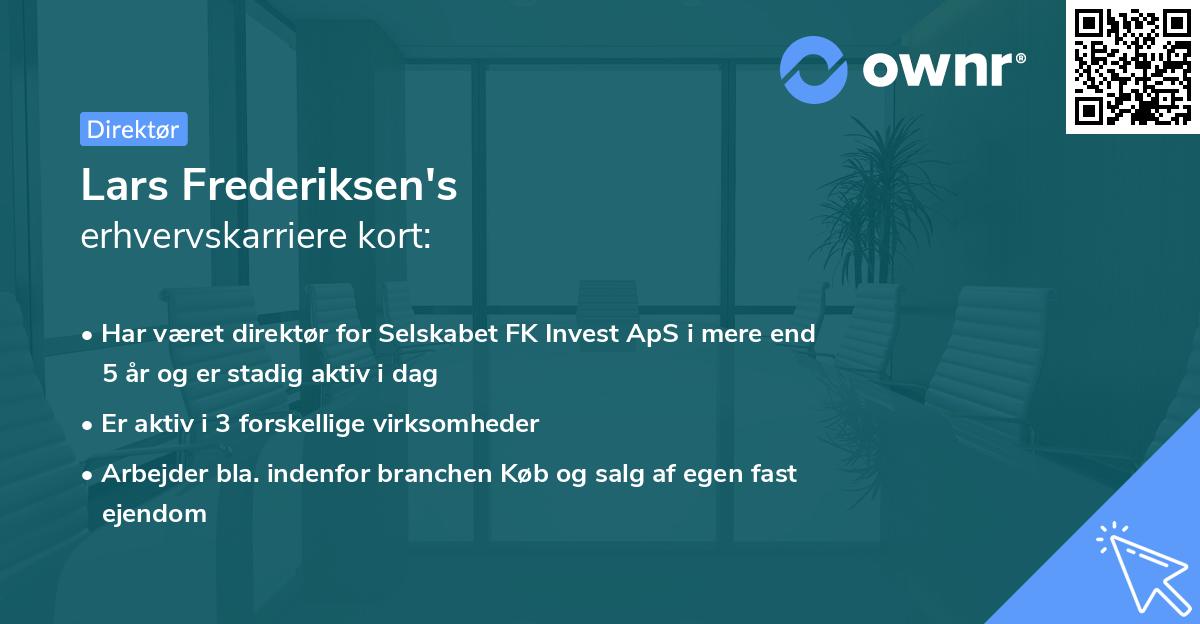 ownr®

Direktør

Lars Frederiksen's
erhvervskarriere kort:

• Har været direktør for Selskabet FK Invest ApS i mere end 5 år og er stadig aktiv i dag

• Er aktiv i 3 forskellige virksomheder

• Arbejder bla. indenfor branchen Køb og salg af egen fast ejendom